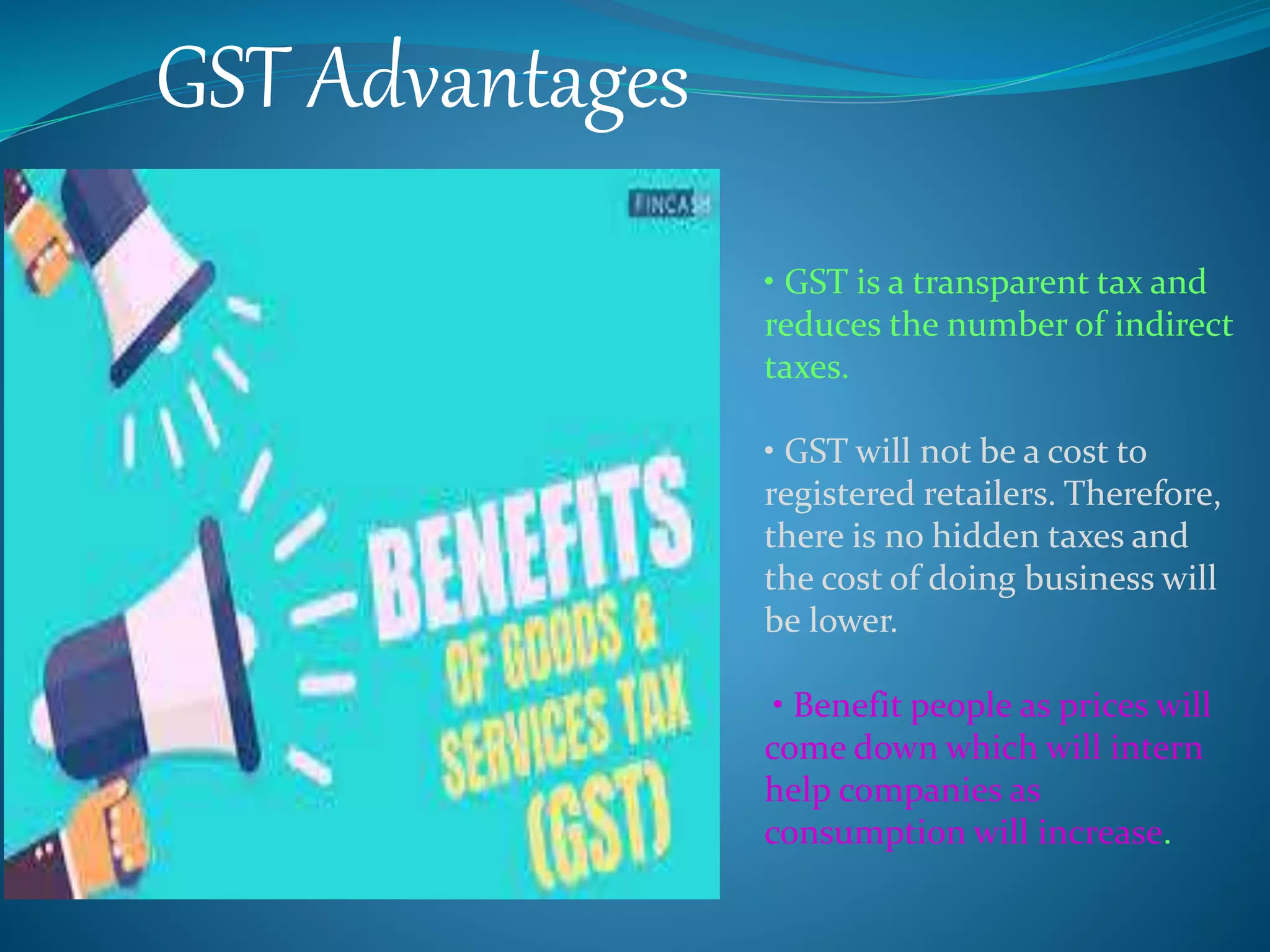 GST Advantages

FINCASH

BENEFITS OF GOODS & SERVICES TAX (GST)

• GST is a transparent tax and reduces the number of indirect taxes.

• GST will not be a cost to registered retailers. Therefore, there is no hidden taxes and the cost of doing business will be lower.

• Benefit people as prices will come down which will intern help companies as consumption will increase.